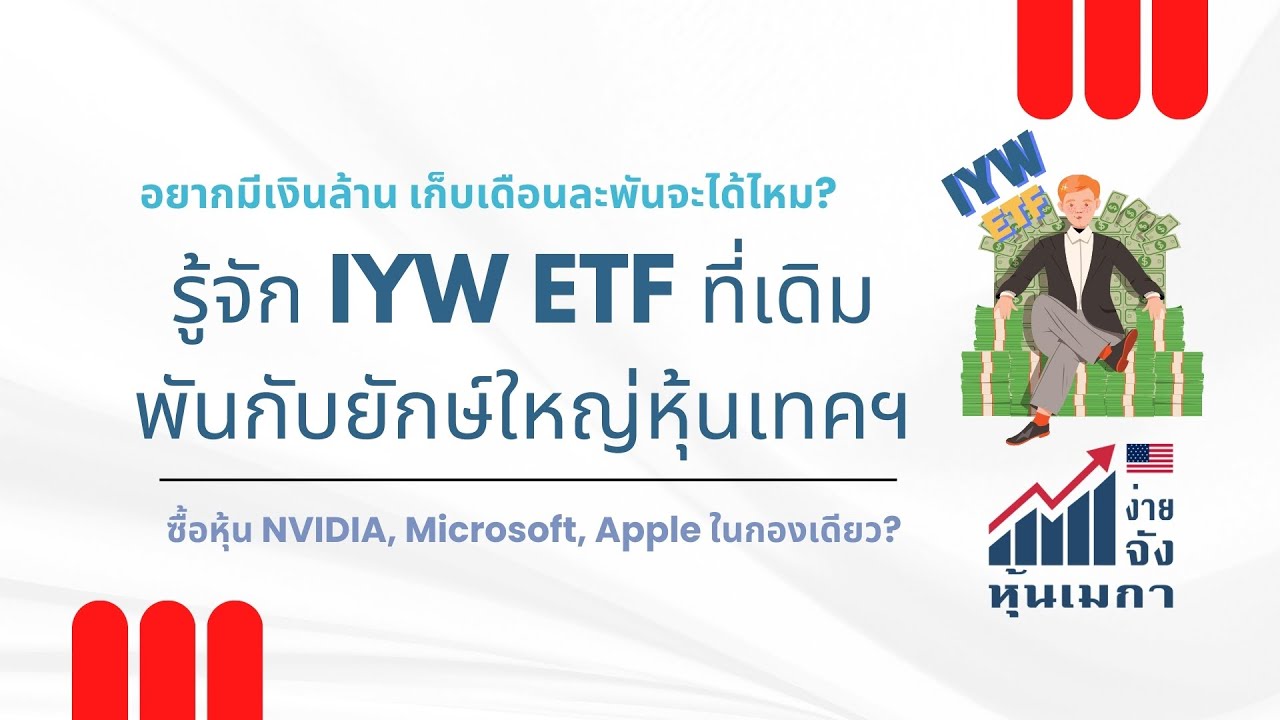 อยากมีเงินล้าน เก็บเดือนละพันจะได้ไหม?

รู้จัก IYW ETF ที่เดิมพันกับยักษ์ใหญ่หุ้นเทคฯ

ซื้อหุ้น NVIDIA, Microsoft, Apple ในกองเดียว?

IYW ETF

ง่าย จัง หุ้นเมกา